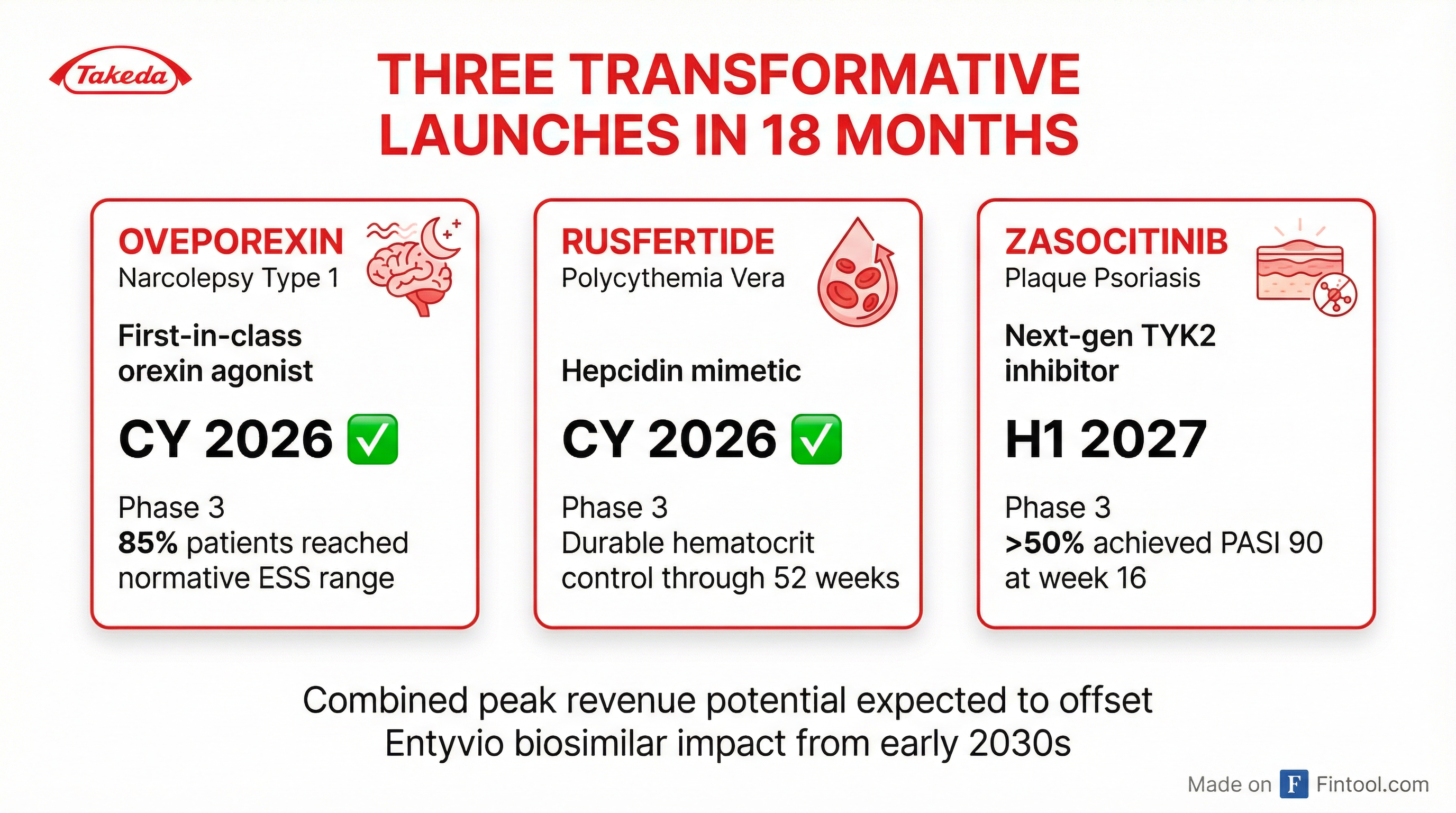 Takeda

THREE TRANSFORMATIVE LAUNCHES IN 18 MONTHS

OVEPOREXIN
Narcolepsy Type 1

First-in-class orexin agonist

CY 2026 ✅

Phase 3
85% patients reached normative ESS range

RUSFERTIDE
Polycythemia Vera

Hepcidin mimetic

CY 2026 ✅

Phase 3
Durable hematocrit control through 52 weeks

ZASOCITINIB
Plaque Psoriasis

Next-gen TYK2 inhibitor

H1 2027

Phase 3
>50% achieved PASI 90 at week 16

Combined peak revenue potential expected to offset Entyvio biosimilar impact from early 2030s

Made on F Fintool.com